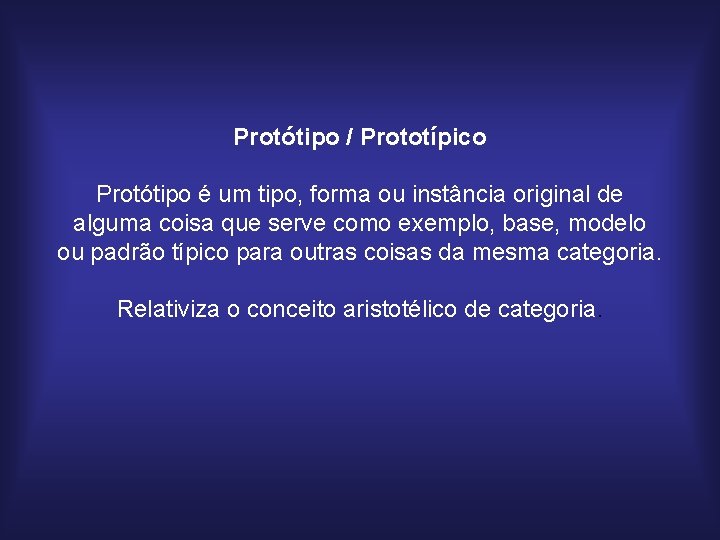 Protótipo / Prototípico

Protótipo é um tipo, forma ou instância original de alguma coisa que serve como exemplo, base, modelo ou padrão típico para outras coisas da mesma categoria.

Relativiza o conceito aristotélico de categoria.